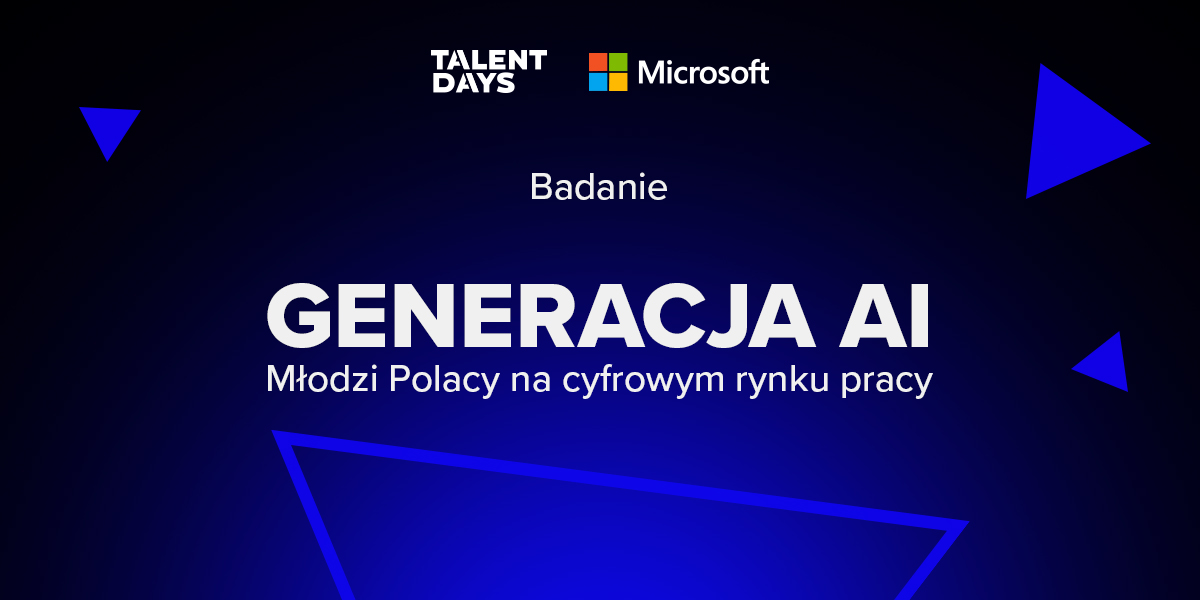 TALENT DAYS Microsoft

Badanie

GENERACJA AI
Młodzi Polacy na cyfrowym rynku pracy